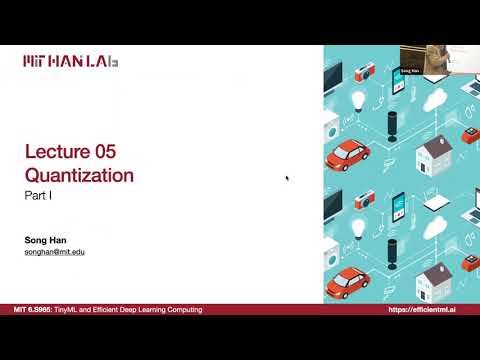 MIT HAN LAB

Song Han

Lecture 05
Quantization
Part I

Song Han
songhan@mit.edu

MIT 6.S965: TinyML and Efficient Deep Learning Computing
https://efficientml.ai